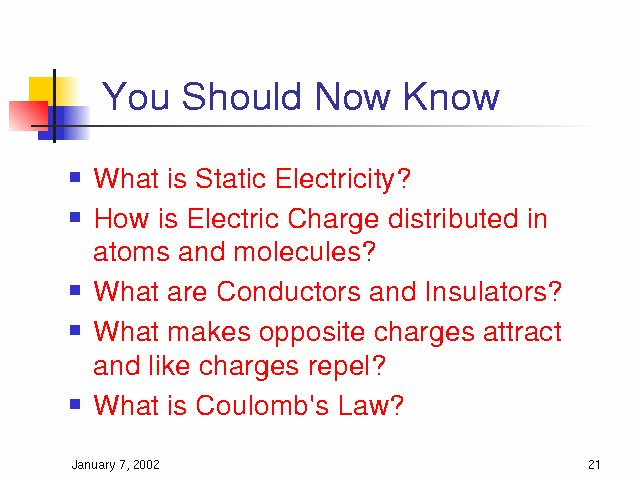 You Should Now Know

- What is Static Electricity?
- How is Electric Charge distributed in atoms and molecules?
- What are Conductors and Insulators?
- What makes opposite charges attract and like charges repel?
- What is Coulomb's Law?

January 7, 2002

21